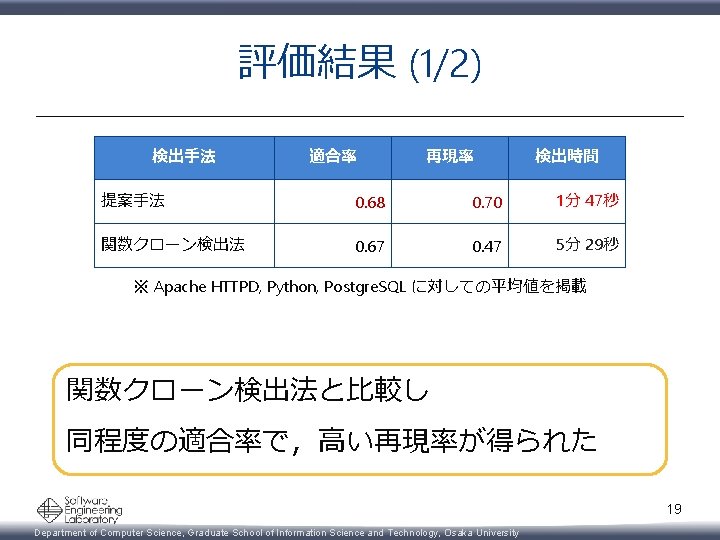 評価結果 (1/2)

| 検出手法 | 適合率 | 再現率 | 検出時間 |
|---|---|---|---|
| 提案手法 | 0.68 | 0.70 | 1分 47秒 |
| 関数クローン検出法 | 0.67 | 0.47 | 5分 29秒 |

※ Apache HTTPD, Python, PostgreSQL に対しての平均値を掲載

関数クローン検出法と比較し
同程度の適合率で，高い再現率が得られた

Software Engineering Laboratory

19

Department of Computer Science, Graduate School of Information Science and Technology, Osaka University